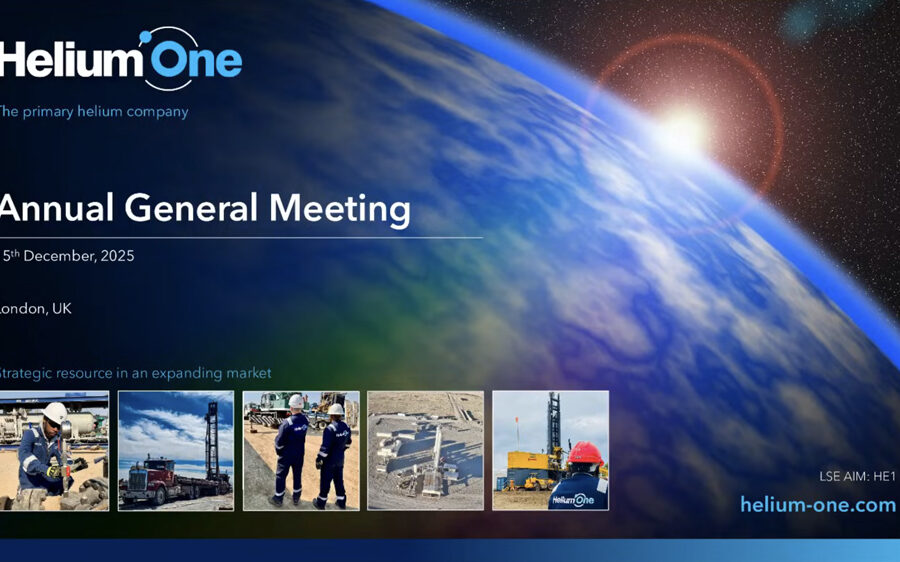 Helium One

The primary helium company

Annual General Meeting

5th December, 2025

London, UK

Strategic resource in an expanding market

Helium One

LSE AIM: HE1

helium-one.com